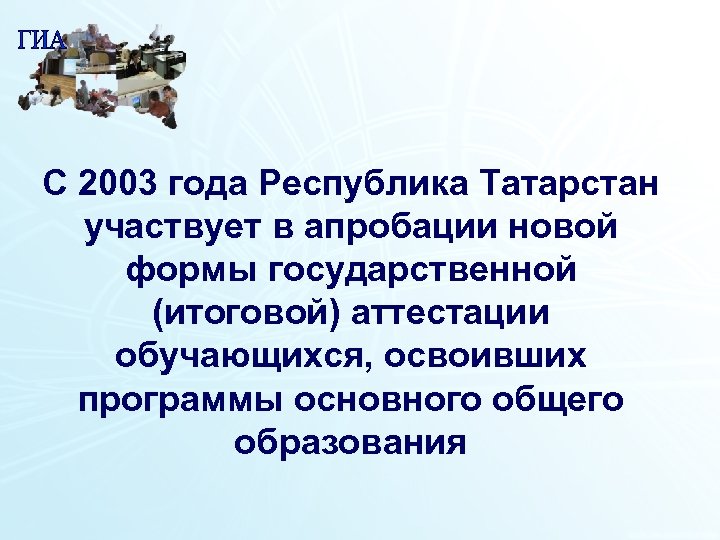 ГИА

С 2003 года Республика Татарстан участвует в апробации новой формы государственной (итоговой) аттестации обучающихся, освоивших программы основного общего образования